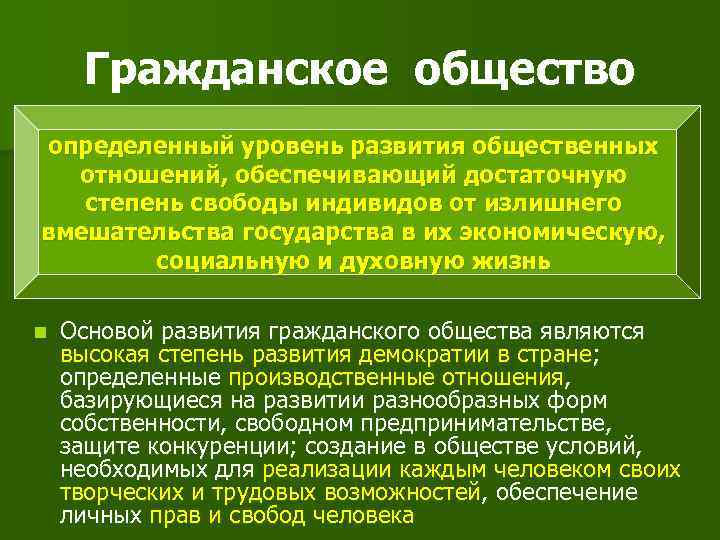 Гражданское общество

определенный уровень развития общественных отношений, обеспечивающий достаточную степень свободы индивидов от излишнего вмешательства государства в их экономическую, социальную и духовную жизнь

Основой развития гражданского общества являются высокая степень развития демократии в стране; определенные производственные отношения, базирующиеся на развитии разнообразных форм собственности, свободном предпринимательстве, защите конкуренции; создание в обществе условий, необходимых для реализации каждым человеком своих творческих и трудовых возможностей, обеспечение личных прав и свобод человека